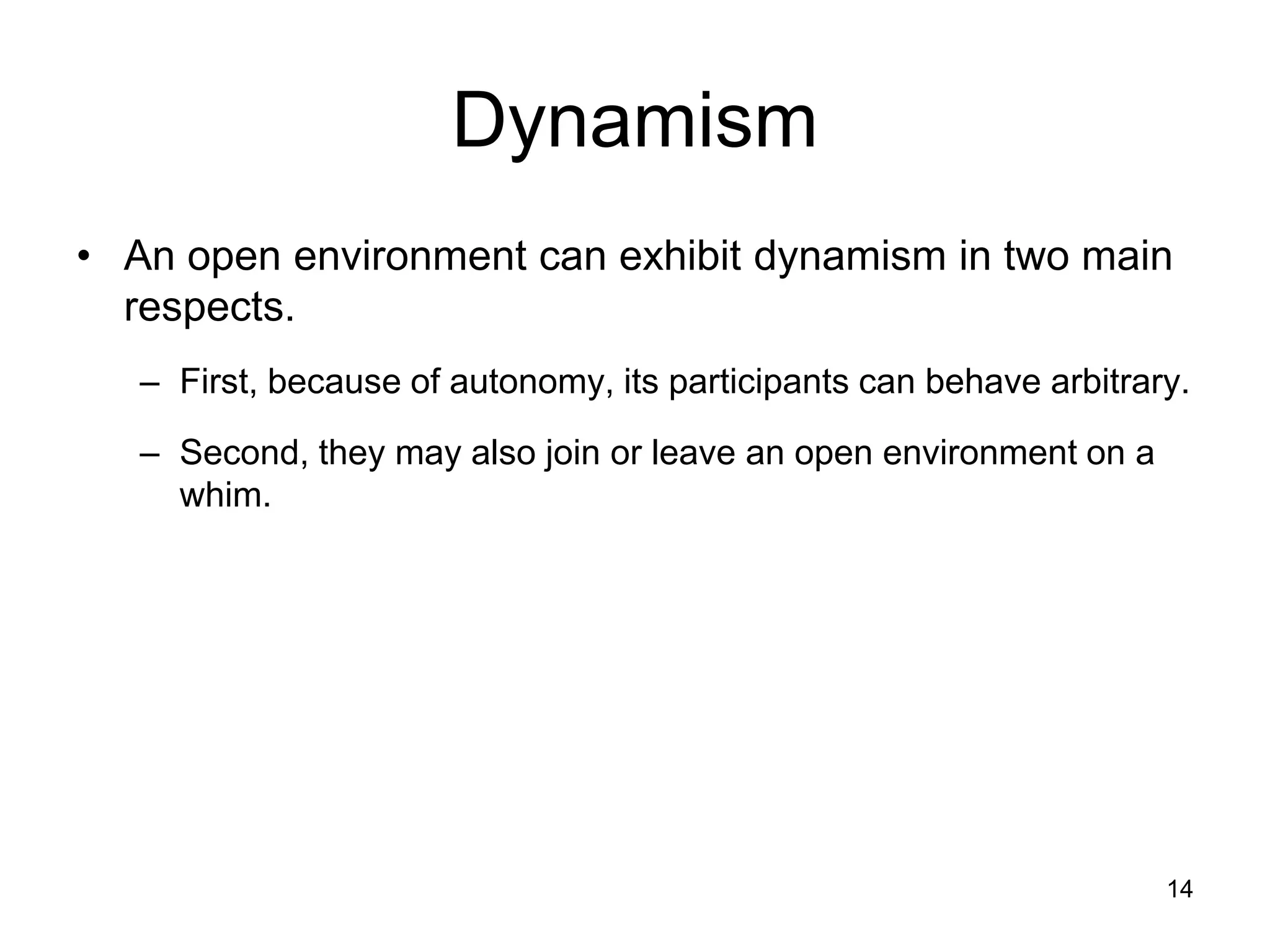 Dynamism

• An open environment can exhibit dynamism in two main respects.

– First, because of autonomy, its participants can behave arbitrary.

– Second, they may also join or leave an open environment on a whim.

14